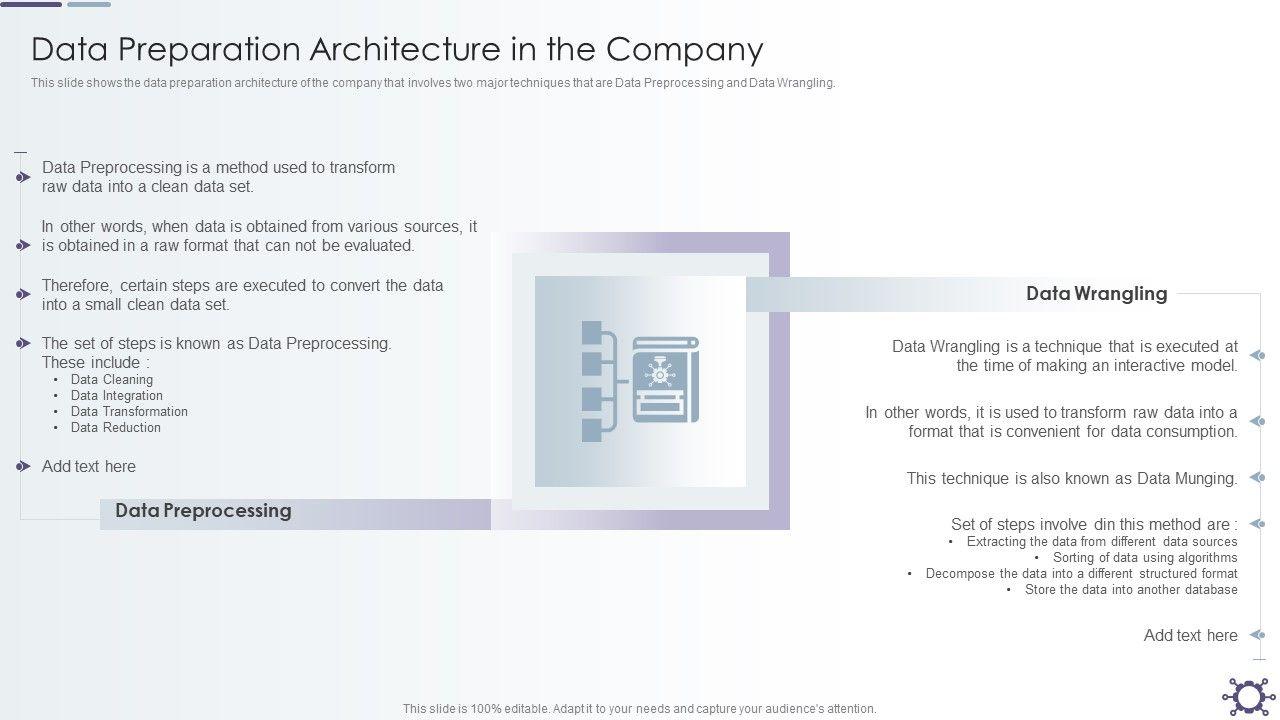 Data Preparation Architecture in the Company

This slide shows the data preparation architecture of the company that involves two major techniques that are Data Preprocessing and Data Wrangling.

Data Preprocessing is a method used to transform raw data into a clean data set.

In other words, when data is obtained from various sources, it is obtained in a raw format that can not be evaluated.

Therefore, certain steps are executed to convert the data into a small clean data set.

The set of steps is known as Data Preprocessing. These include :
• Data Cleaning
• Data Integration
• Data Transformation
• Data Reduction

Add text here

Data Preprocessing

Data Wrangling

Data Wrangling is a technique that is executed at the time of making an interactive model.

In other words, it is used to transform raw data into a format that is convenient for data consumption.

This technique is also known as Data Munging.

Set of steps involve din this method are :
• Extracting the data from different data sources
• Sorting of data using algorithms
• Decompose the data into a different structured format
• Store the data into another database

Add text here

This slide is 100% editable. Adapt it to your needs and capture your audience's attention.